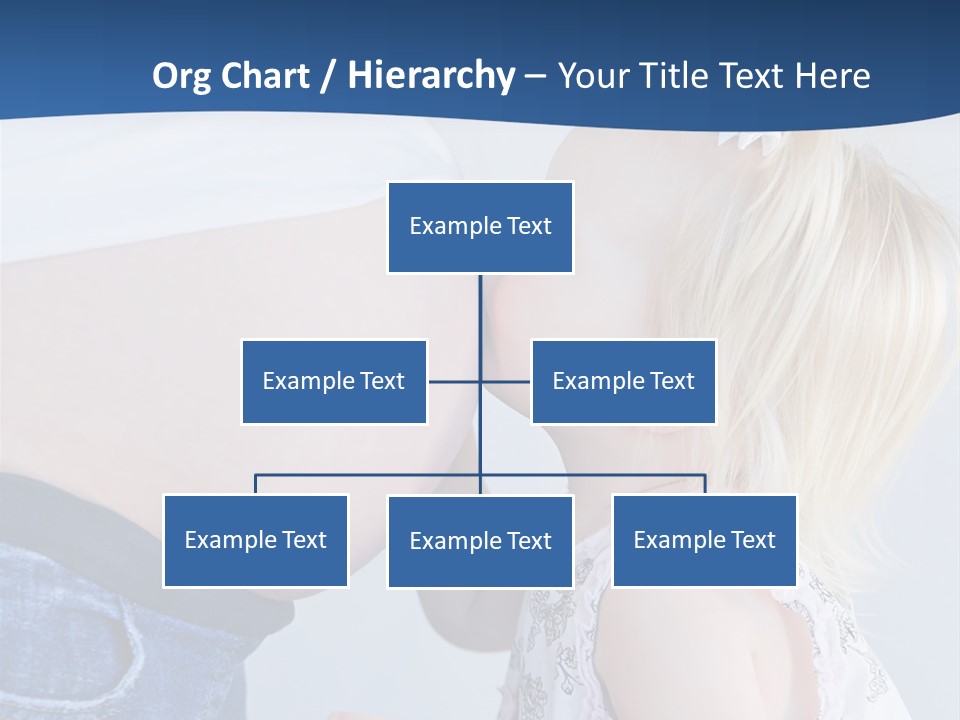 Org Chart / Hierarchy – Your Title Text Here

Example Text

Example Text

Example Text

Example Text

Example Text

Example Text